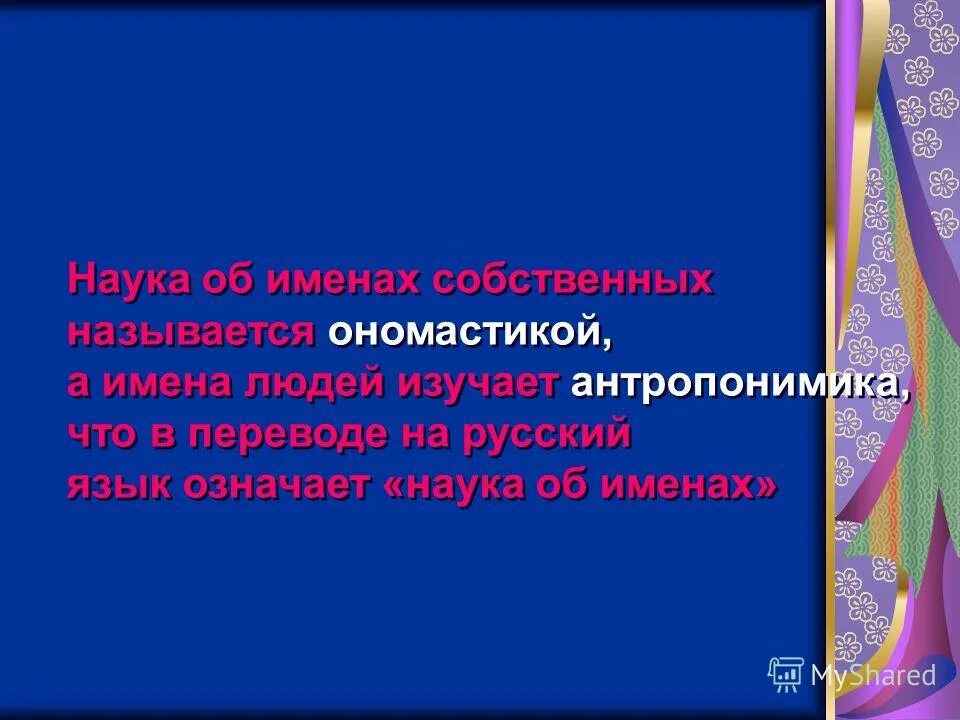 Наука об именах собственных называется ономастикой, а имена людей изучает антропонимика, что в переводе на русский язык означает «наука об именах»

MyShared